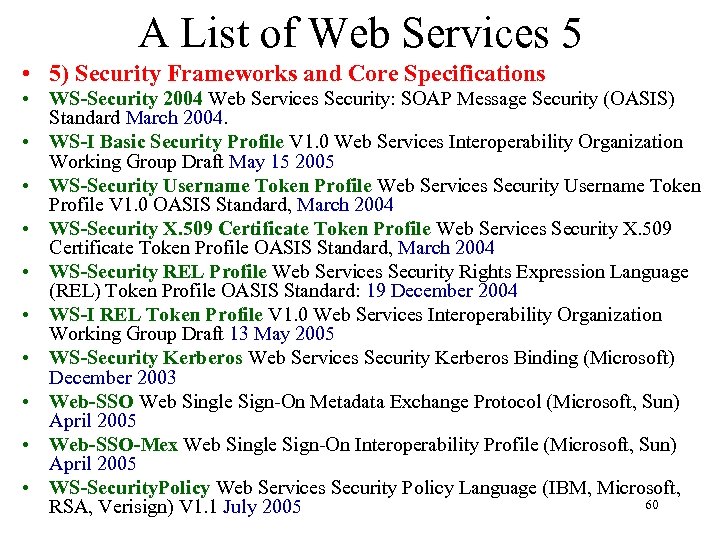 A List of Web Services 5

• 5) Security Frameworks and Core Specifications
• WS-Security 2004 Web Services Security: SOAP Message Security (OASIS) Standard March 2004.
• WS-I Basic Security Profile V1.0 Web Services Interoperability Organization Working Group Draft May 15 2005
• WS-Security Username Token Profile Web Services Security Username Token Profile V1.0 OASIS Standard, March 2004
• WS-Security X.509 Certificate Token Profile Web Services Security X.509 Certificate Token Profile OASIS Standard, March 2004
• WS-Security REL Profile Web Services Security Rights Expression Language (REL) Token Profile OASIS Standard: 19 December 2004
• WS-I REL Token Profile V1.0 Web Services Interoperability Organization Working Group Draft 13 May 2005
• WS-Security Kerberos Web Services Security Kerberos Binding (Microsoft) December 2003
• Web-SSO Web Single Sign-On Metadata Exchange Protocol (Microsoft, Sun) April 2005
• Web-SSO-Mex Web Single Sign-On Interoperability Profile (Microsoft, Sun) April 2005
• WS-SecurityPolicy Web Services Security Policy Language (IBM, Microsoft, RSA, Verisign) V1.1 July 2005

60